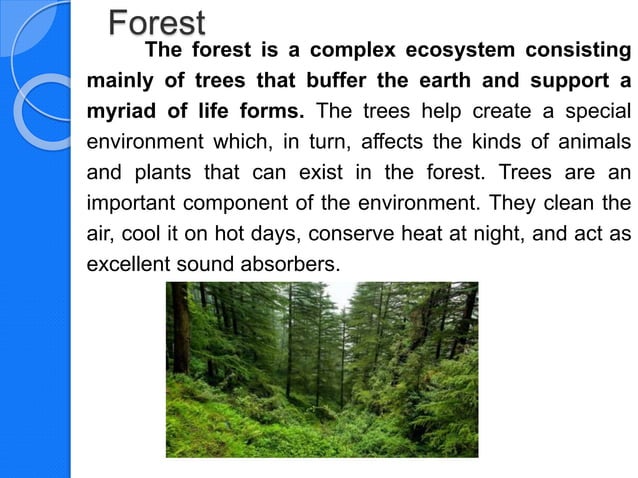 Forest

The forest is a complex ecosystem consisting mainly of trees that buffer the earth and support a myriad of life forms. The trees help create a special environment which, in turn, affects the kinds of animals and plants that can exist in the forest. Trees are an important component of the environment. They clean the air, cool it on hot days, conserve heat at night, and act as excellent sound absorbers.